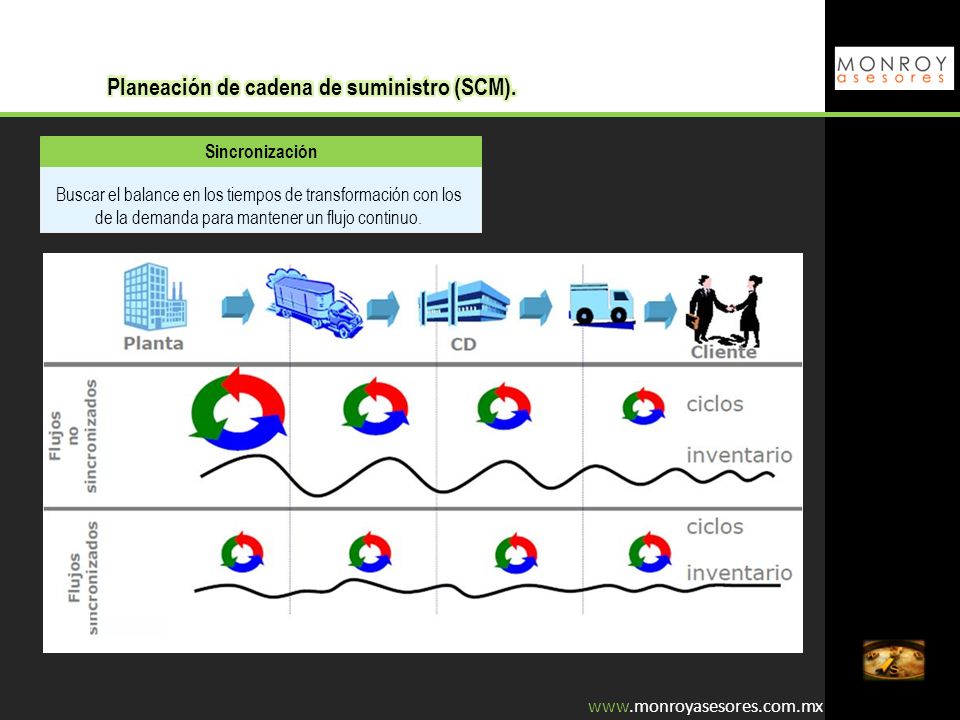 MONROY
asesores

Planeación de cadena de suministro (SCM).

Sincronización

Buscar el balance en los tiempos de transformación con los de la demanda para mantener un flujo continuo.

Planta

CD

Cliente

Flujos no sincronizados

ciclos

inventario

Flujos sincronizados

ciclos

inventario

www.monroyasesores.com.mx